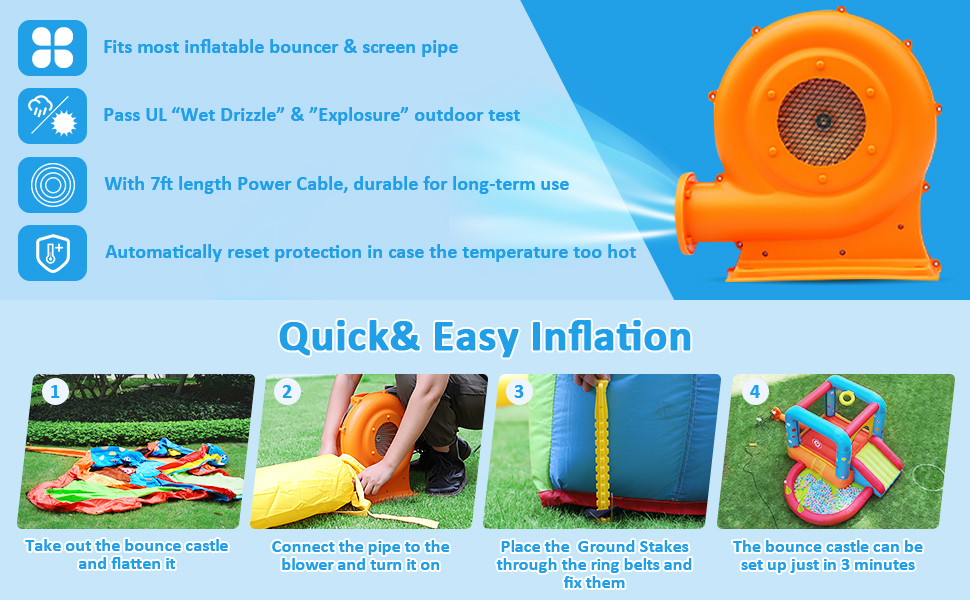 Fits most inflatable bouncer & screen pipe

Pass UL “Wet Drizzle” & ”Explosure” outdoor test

With 7ft length Power Cable, durable for long-term use

Automatically reset protection in case the temperature too hot

Quick& Easy Inflation

1

Take out the bounce castle and flatten it

2

Connect the pipe to the blower and turn it on

3

Place the Ground Stakes through the ring belts and fix them

4

The bounce castle can be set up just in 3 minutes